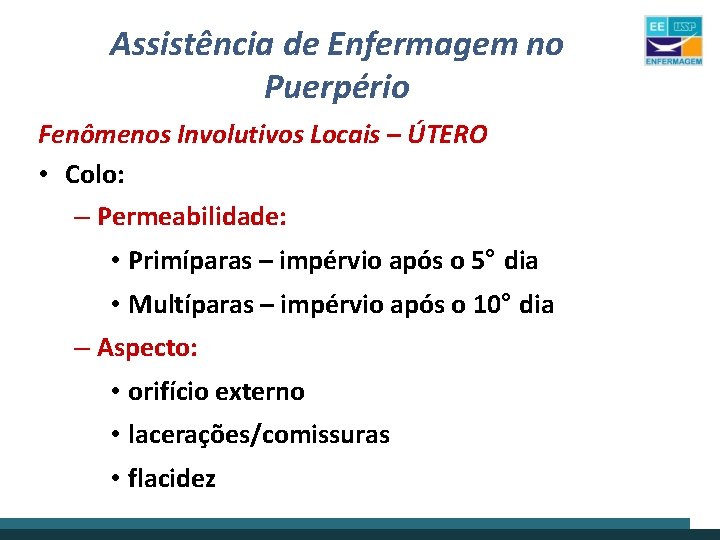 EE USP
ENFERMAGEM

Assistência de Enfermagem no Puerpério

Fenômenos Involutivos Locais – ÚTERO

• Colo:
– Permeabilidade:
• Primíparas – impérvio após o 5° dia
• Multíparas – impérvio após o 10° dia
– Aspecto:
• orifício externo
• lacerações/comissuras
• flacidez